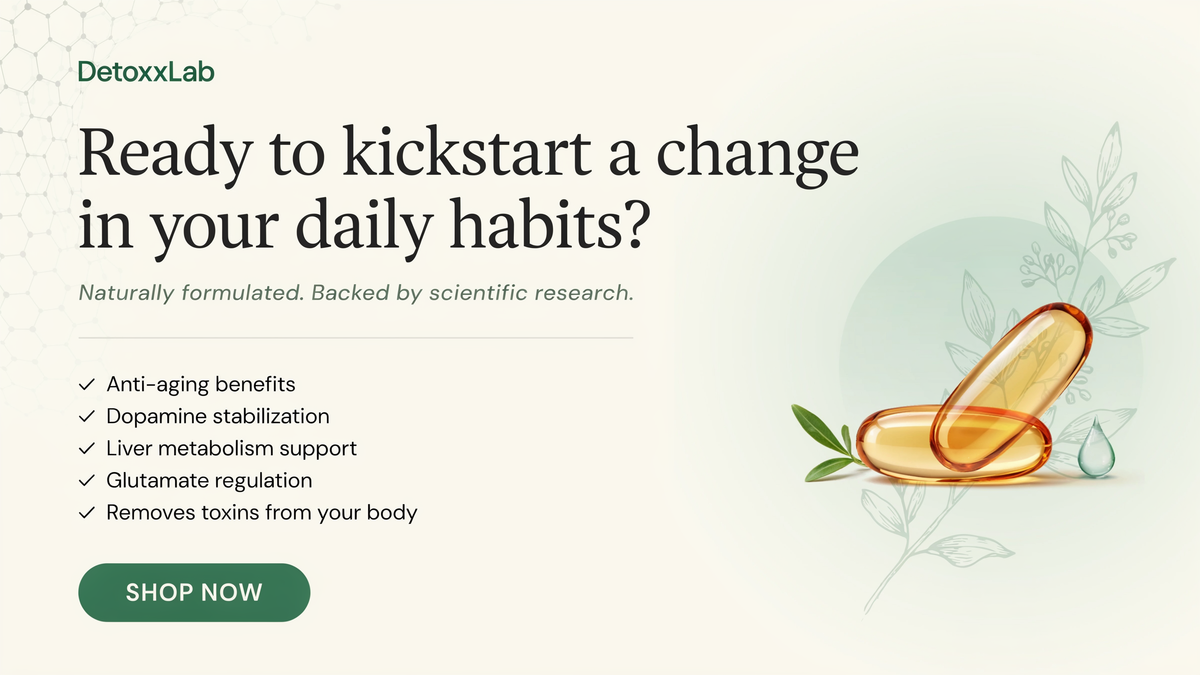 DetoxxLab

Ready to kickstart a change in your daily habits?

Naturally formulated. Backed by scientific research.

✓ Anti-aging benefits
✓ Dopamine stabilization
✓ Liver metabolism support
✓ Glutamate regulation
✓ Removes toxins from your body

SHOP NOW